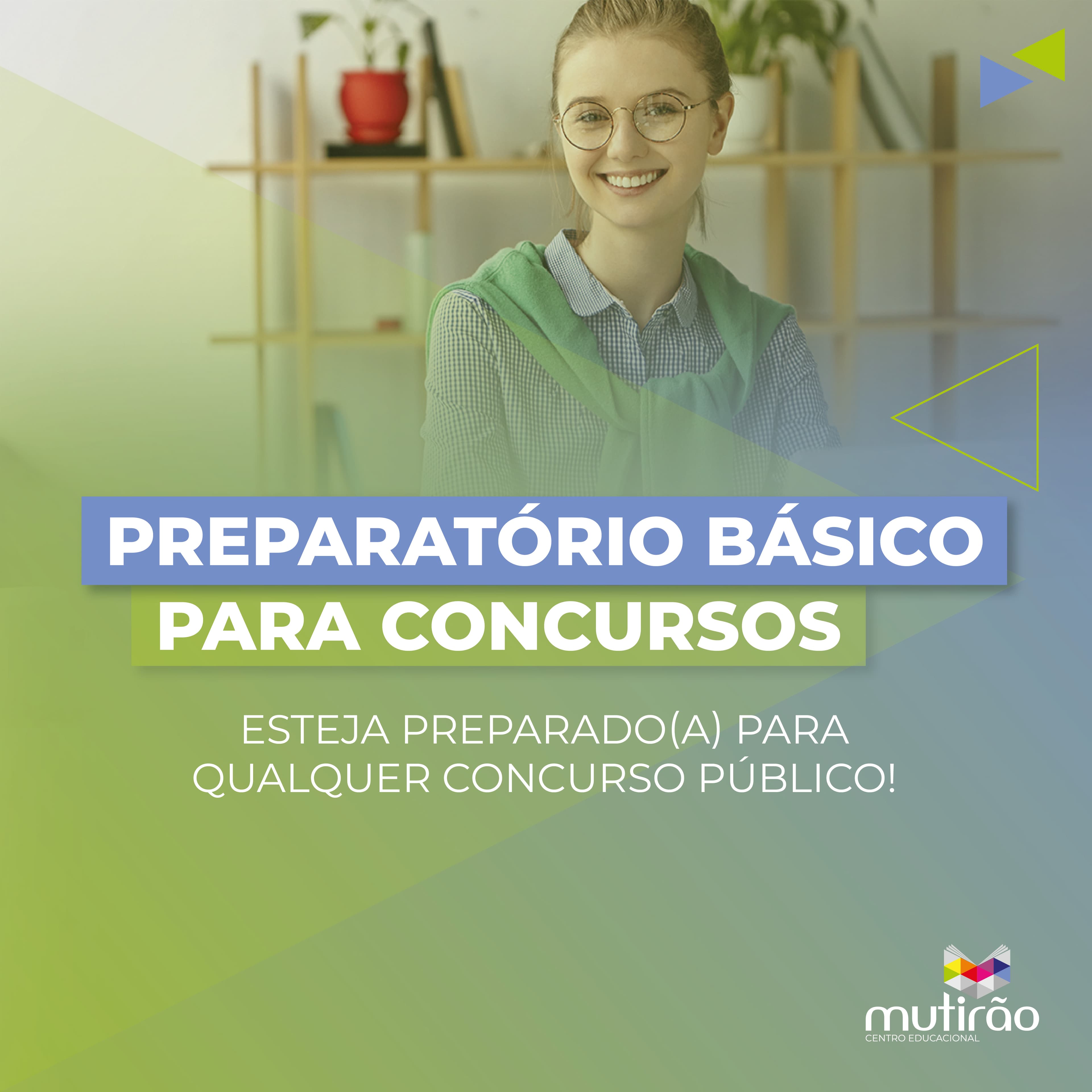 PREPARATÓRIO BÁSICO
PARA CONCURSOS

ESTEJA PREPARADO(A) PARA QUALQUER CONCURSO PÚBLICO!

mutirão
CENTRO EDUCACIONAL